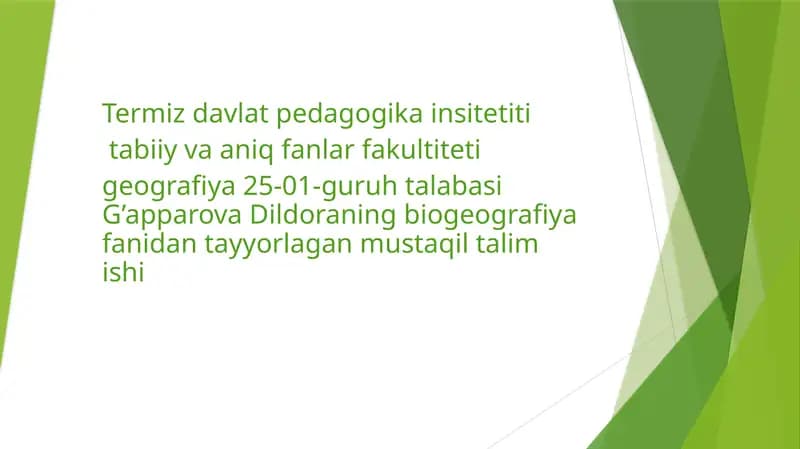 Termiz davlat pedagogika insitetiti
tabiiy va aniq fanlar fakultiteti

geografiya 25-01-guruh talabasi G’apparova Dildoraning biogeografiya fanidan tayyorlagan mustaqil talim ishi